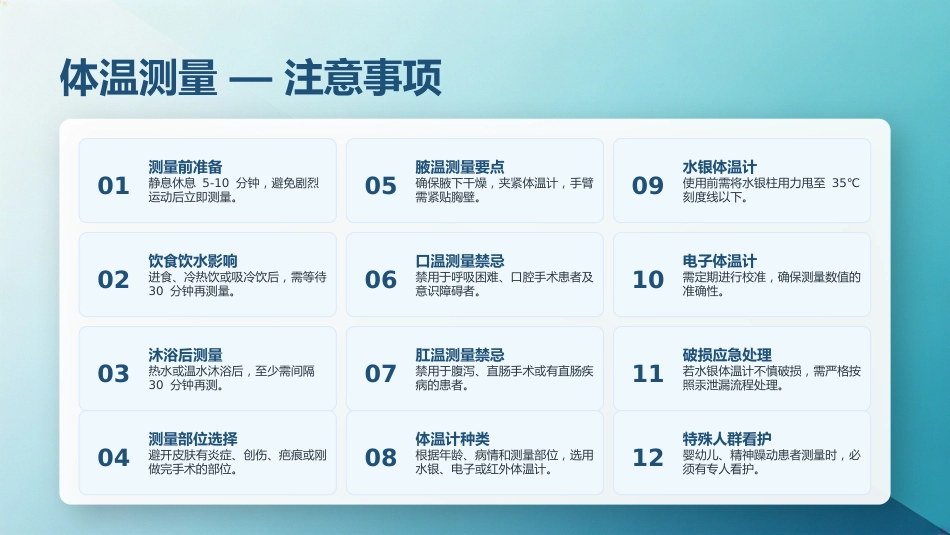 体温测量 — 注意事项

01
测量前准备
静息休息 5-10 分钟，避免剧烈运动后立即测量。

02
饮食饮水影响
进食、冷热饮或吸冷饮后，需等待 30 分钟再测量。

03
沐浴后测量
热水或温水沐浴后，至少需间隔 30 分钟再测。

04
测量部位选择
避开皮肤有炎症、创伤、疤痕或刚做完手术的部位。

05
腋温测量要点
确保腋下干燥，夹紧体温计，手臂需紧贴胸壁。

06
口温测量禁忌
禁用于呼吸困难、口腔手术患者及意识障碍者。

07
肛温测量禁忌
禁用于腹泻、直肠手术或有直肠疾病的患者。

08
体温计种类
根据年龄、病情和测量部位，选用水银、电子或红外体温计。

09
水银体温计
使用前需将水银柱用力甩至 35℃ 刻度线以下。

10
电子体温计
需定期进行校准，确保测量数值的准确性。

11
破损应急处理
若水银体温计不慎破损，需严格按照汞泄漏流程处理。

12
特殊人群看护
婴幼儿、精神躁动患者测量时，必须有专人看护。